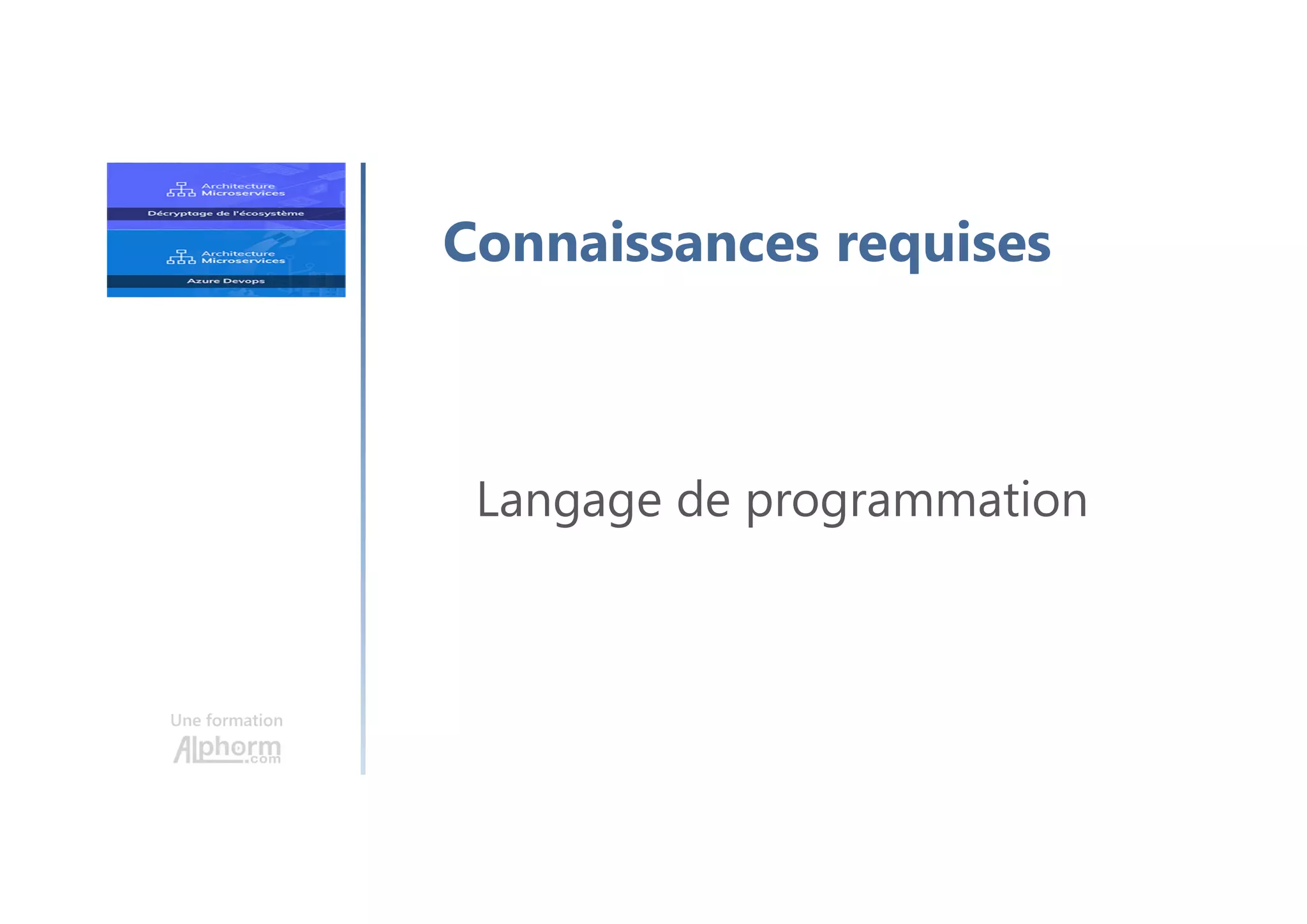 Architecture Microservices
Décryptage de l'écosystème

Architecture Microservices
Azure Devops

Une formation
Alphorm.com

Connaissances requises

Langage de programmation